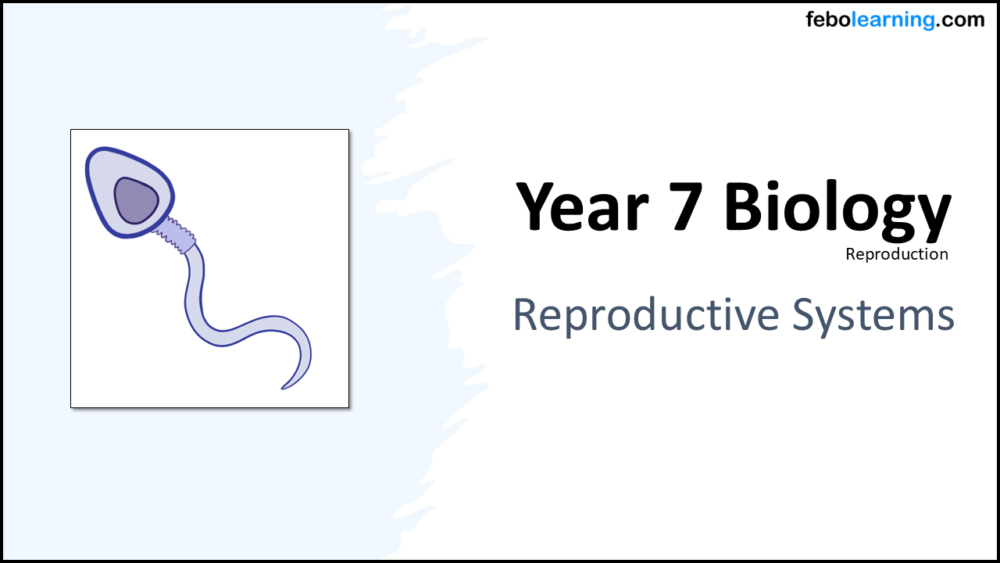 febolearning.com

Year 7 Biology
Reproduction

Reproductive Systems